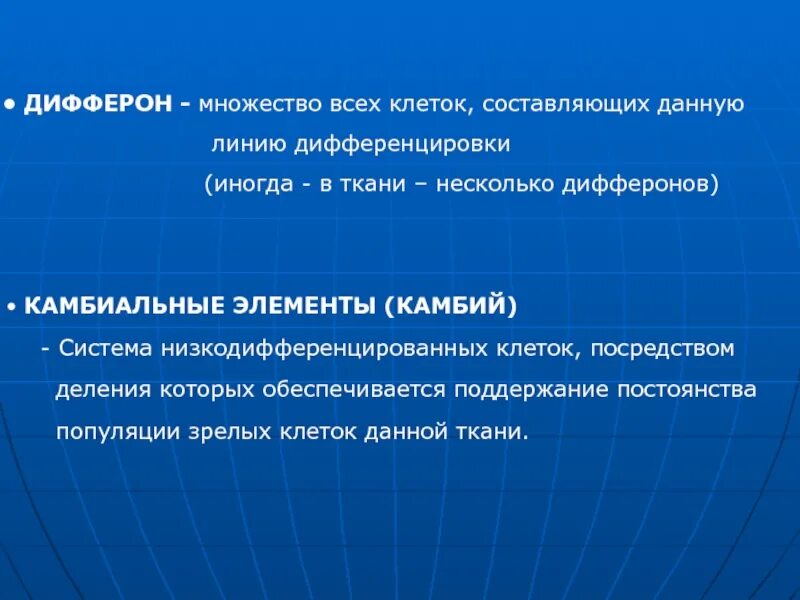 • ДИФФЕРОН - множество всех клеток, составляющих данную линию дифференцировки

(иногда - в ткани – несколько дифферонов)

• КАМБИАЛЬНЫЕ ЭЛЕМЕНТЫ (КАМБИЙ)

- Система низкодифференцированных клеток, посредством деления которых обеспечивается поддержание постоянства популяции зрелых клеток данной ткани.